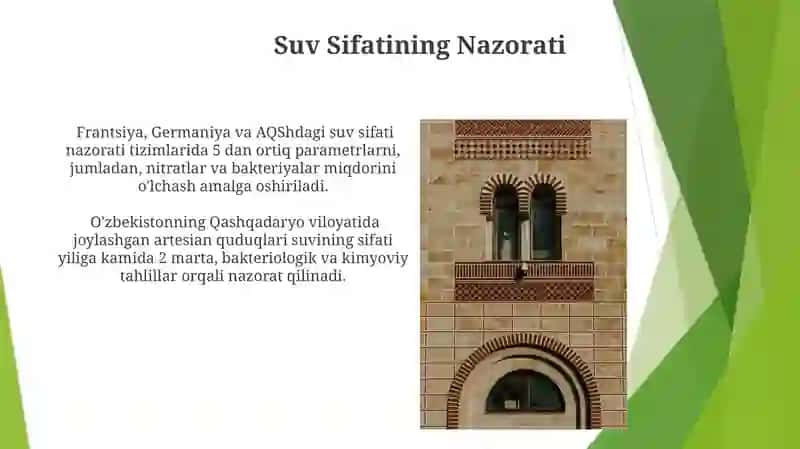 Suv Sifatining Nazorati

Frantsiya, Germaniya va AQShdagi suv sifati nazorati tizimlarida 5 dan ortiq parametrlarni, jumladan, nitratlar va bakteriyalar miqdorini o'lchash amalga oshiriladi.

O'zbekistonning Qashqadaryo viloyatida joylashgan artesian quduqlari suvining sifati yiliga kamida 2 marta, bakteriologik va kimyoviy tahlillar orqali nazorat qilinadi.